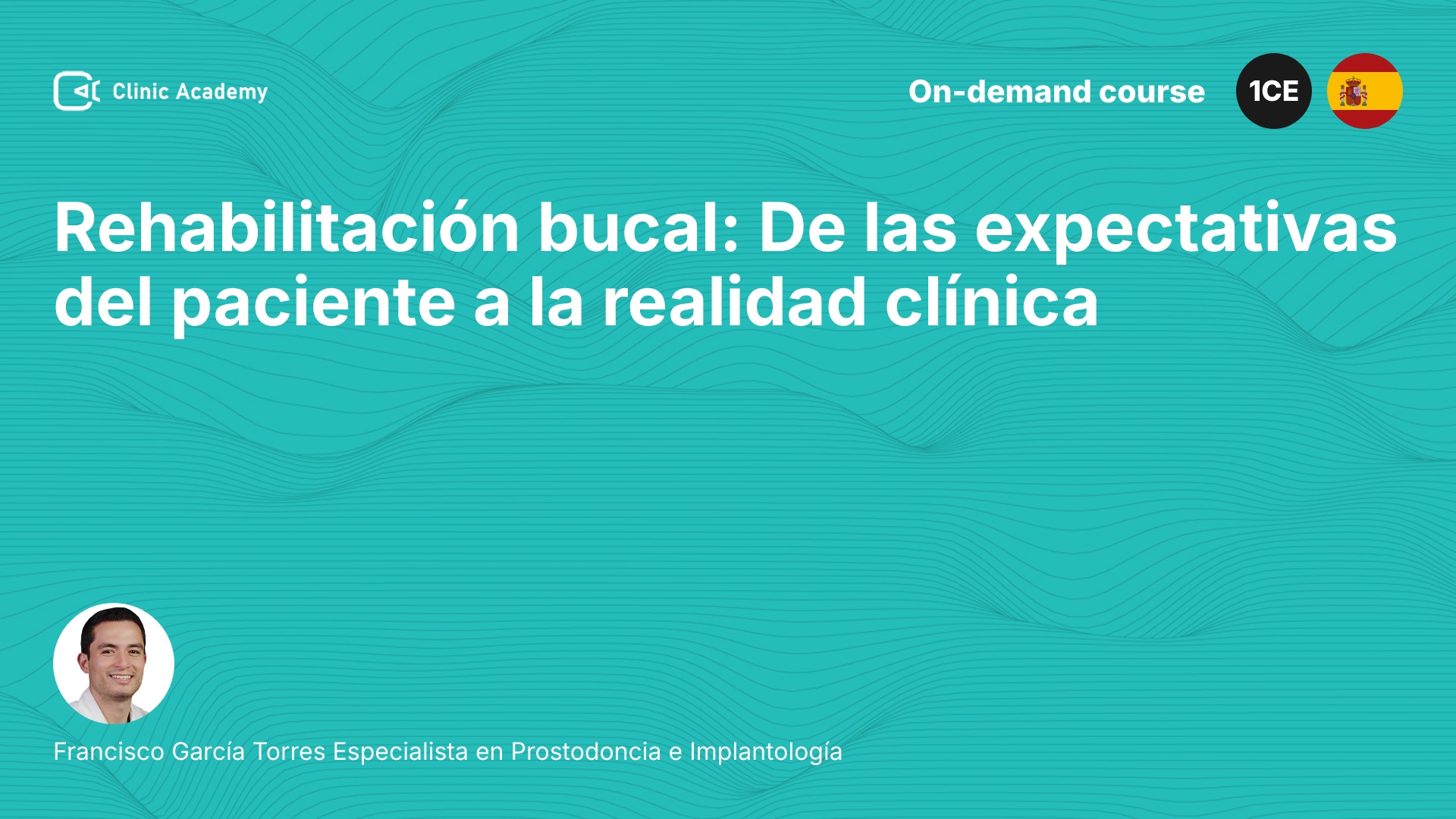 Clinic Academy

On-demand course

1CE

Rehabilitación bucal: De las expectativas del paciente a la realidad clínica

Francisco García Torres Especialista en Prostodoncia e Implantología